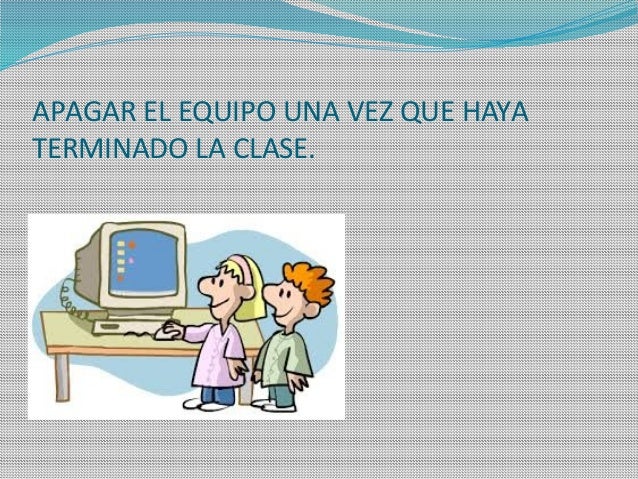 APAGAR EL EQUIPO UNA VEZ QUE HAYA TERMINADO LA CLASE.